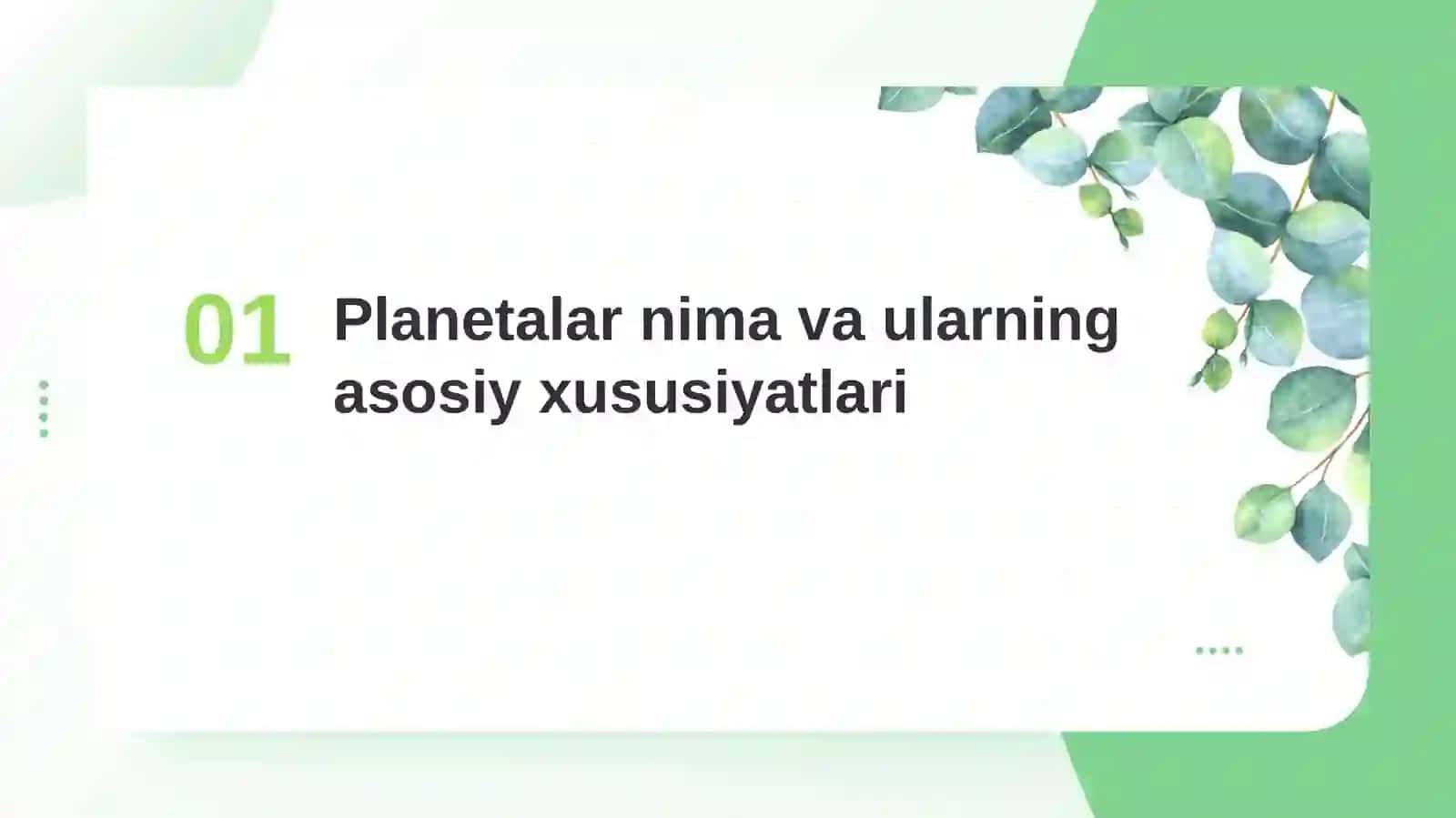 01

Planetalar nima va ularning asosiy xususiyatlari